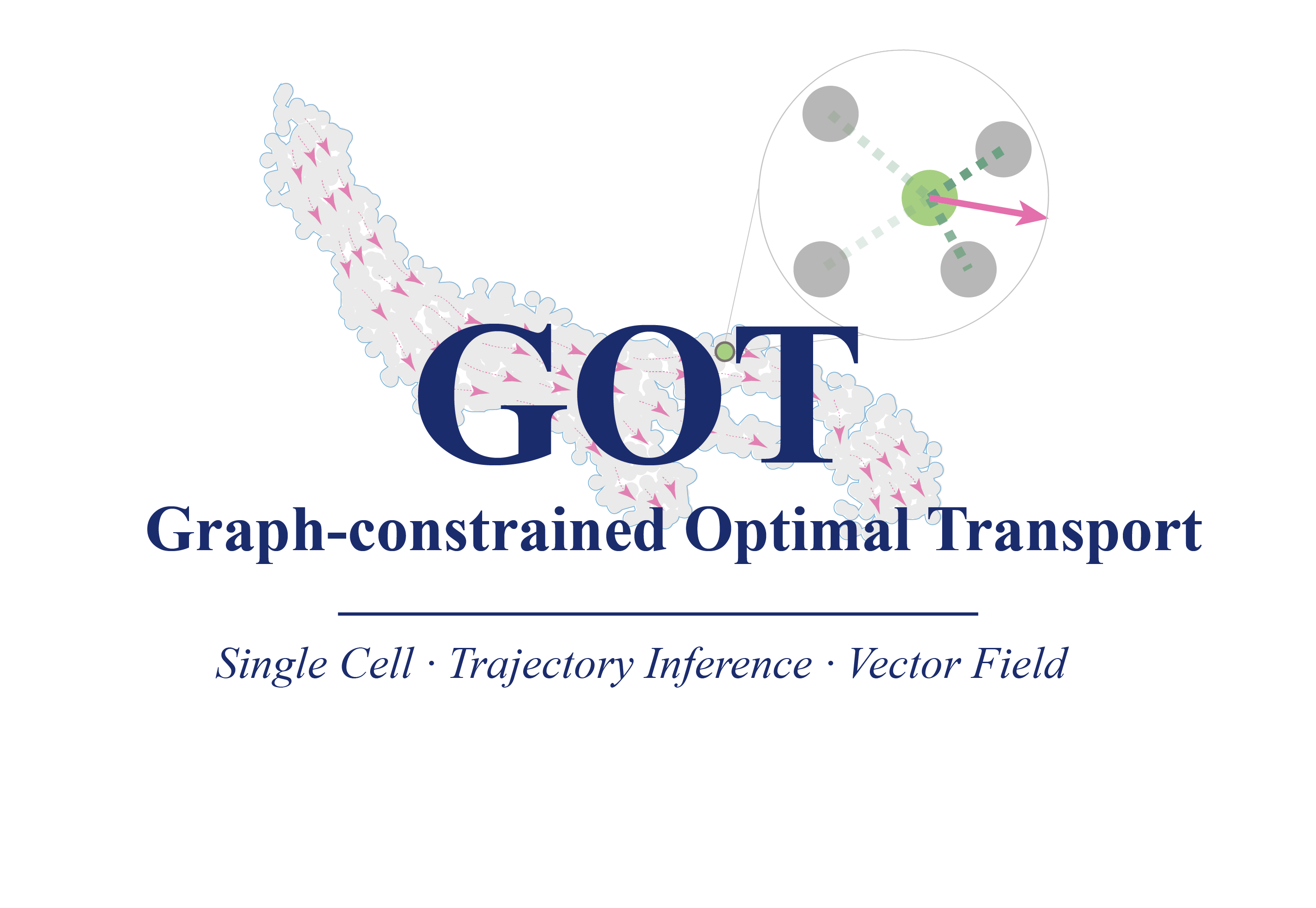 GOT

Graph-constrained Optimal Transport

Single Cell · Trajectory Inference · Vector Field